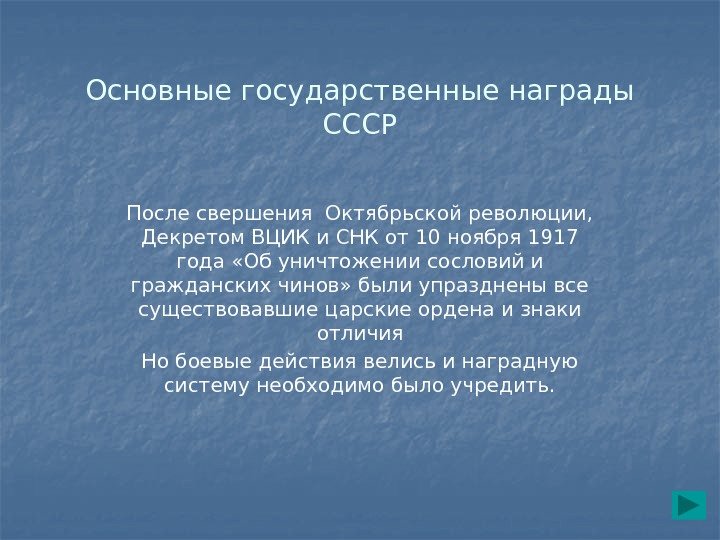 Основные государственные награды СССР

После свершения  Октябрьской революции, Декретом ВЦИК и СНК от 10 ноября 1917 года «Об уничтожении сословий и гражданских чинов» были упразднены все существовавшие царские ордена и знаки отличия

Но боевые действия велись и наградную систему необходимо было учредить.